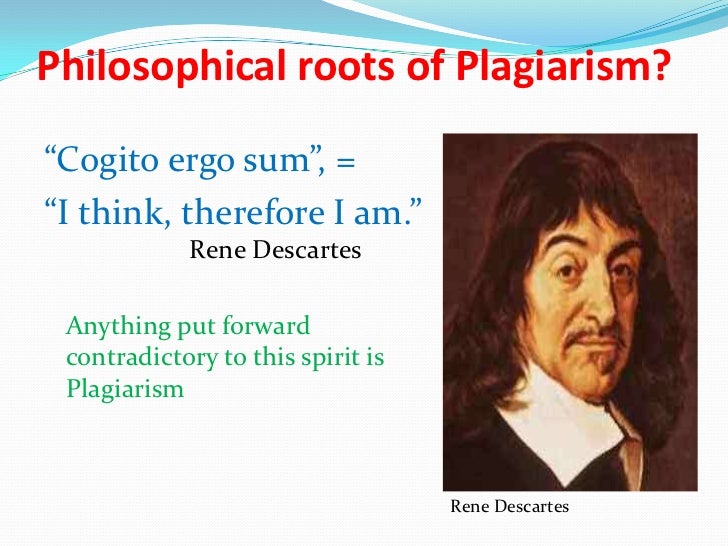 Philosophical roots of Plagiarism?

“Cogito ergo sum”, =
“I think, therefore I am.”
Rene Descartes

Anything put forward contradictory to this spirit is Plagiarism

Rene Descartes